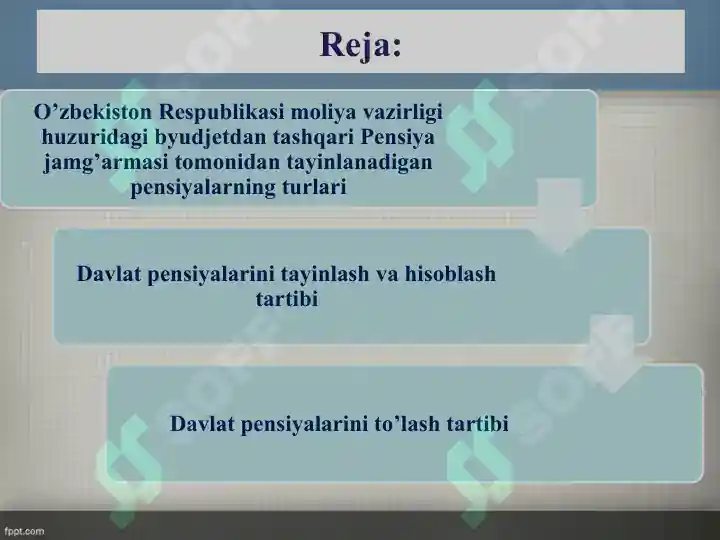 Reja:

O’zbekiston Respublikasi moliya vazirligi huzuridagi byudjetdan tashqari Pensiya jamg’armasi tomonidan tayinlanadigan pensiyalarning turlari

Davlat pensiyalarini tayinlash va hisoblash tartibi

Davlat pensiyalarini to’lash tartibi

fppt.com